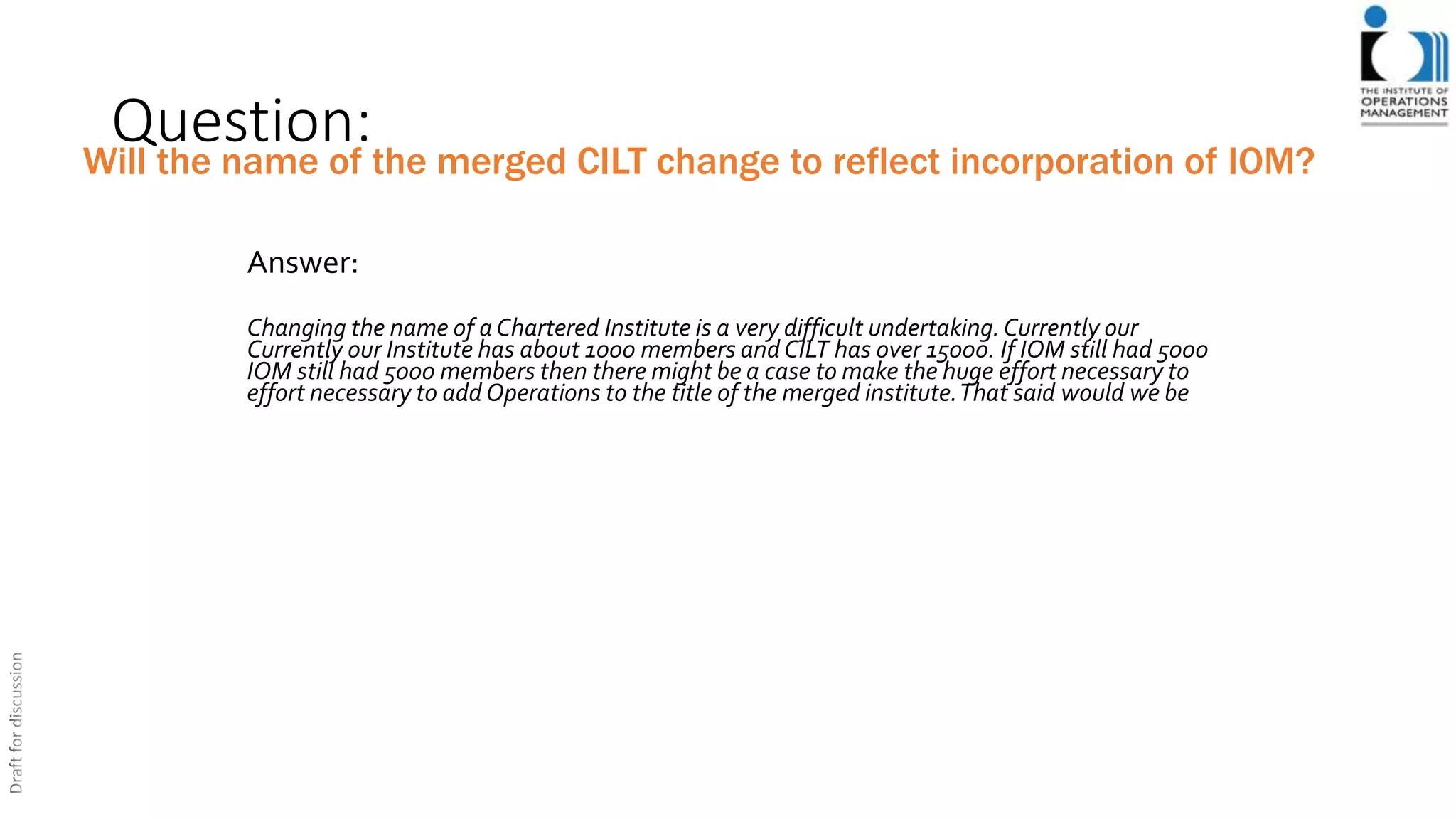 THE INSTITUTE OF OPERATIONS MANAGEMENT

Question:

Will the name of the merged CILT change to reflect incorporation of IOM?

Answer:

Changing the name of a Chartered Institute is a very difficult undertaking. Currently our Currently our Institute has about 1000 members and CILT has over 15000. If IOM still had 5000 IOM still had 5000 members then there might be a case to make the huge effort necessary to effort necessary to add Operations to the title of the merged institute. That said would we be

Draft for discussion